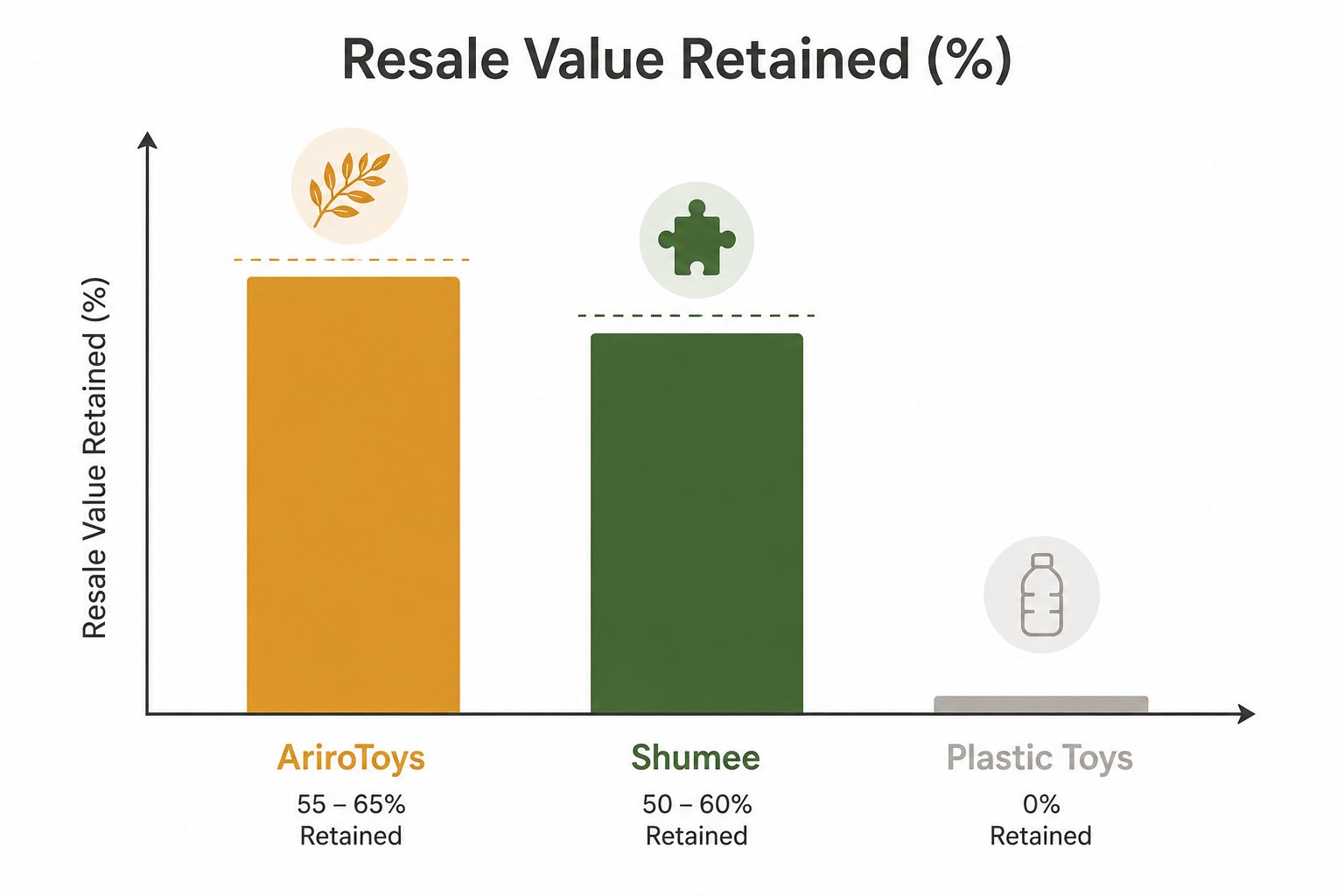 Resale Value Retained (%)

Resale Value Retained (%)

AriroToys
55 – 65%
Retained

Shumee
50 – 60%
Retained

Plastic Toys
0%
Retained